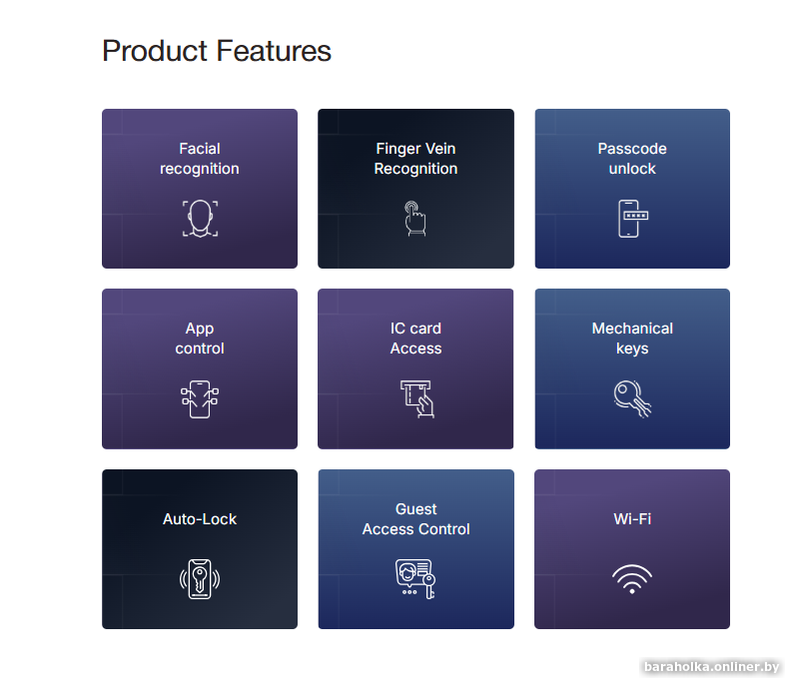 Product Features

Facial recognition

Finger Vein Recognition

Passcode unlock

App control

IC card Access

Mechanical keys

Auto-Lock

Guest Access Control

Wi-Fi

baraholka.onliner.by